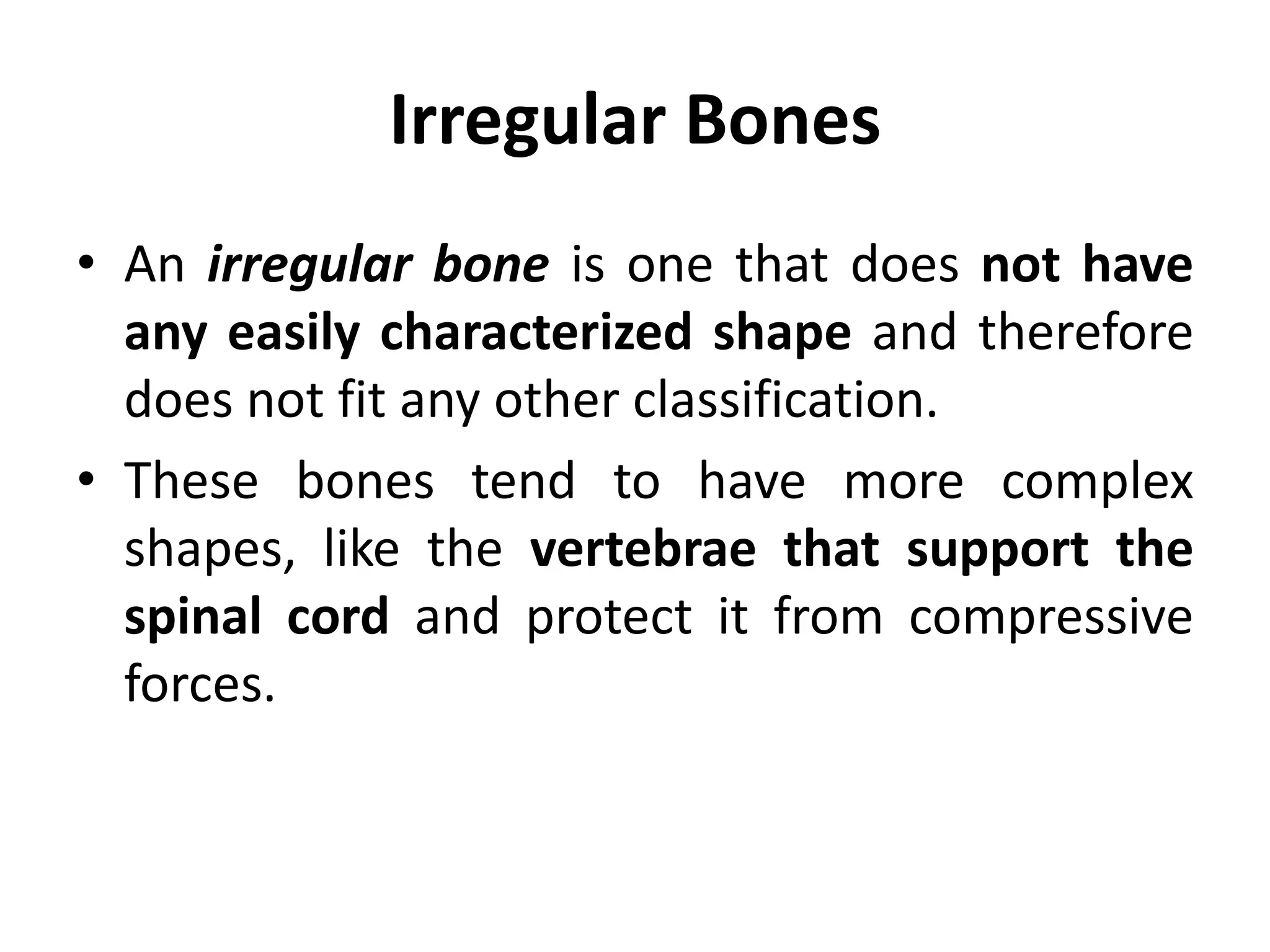 Irregular Bones

• An irregular bone is one that does not have any easily characterized shape and therefore does not fit any other classification.

• These bones tend to have more complex shapes, like the vertebrae that support the spinal cord and protect it from compressive forces.